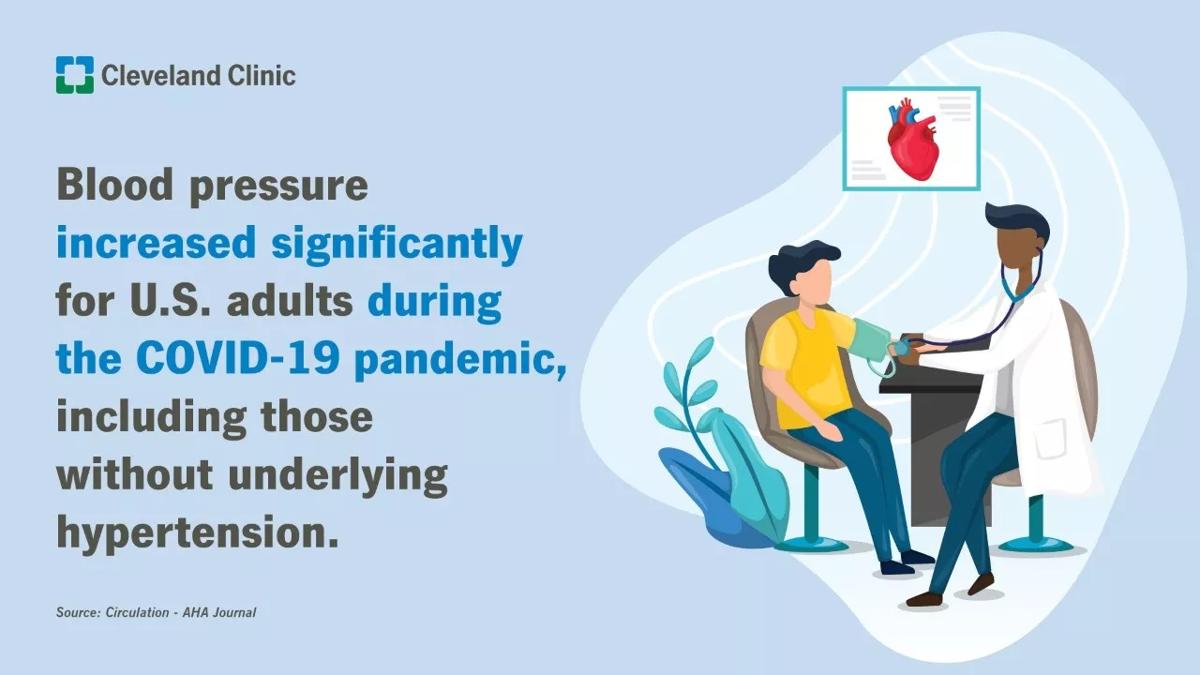 Cleveland Clinic

Blood pressure increased significantly for U.S. adults during the COVID-19 pandemic, including those without underlying hypertension.

Source: Circulation - AHA Journal